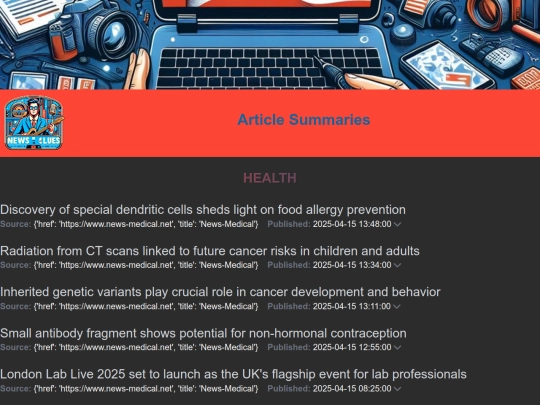 NEWS CLUES

Article Summaries

HEALTH

Discovery of special dendritic cells sheds light on food allergy prevention
Source: {'href': 'https://www.news-medical.net', 'title': 'News-Medical'} Published: 2025-04-15 13:48:00

Radiation from CT scans linked to future cancer risks in children and adults
Source: {'href': 'https://www.news-medical.net', 'title': 'News-Medical'} Published: 2025-04-15 13:34:00

Inherited genetic variants play crucial role in cancer development and behavior
Source: {'href': 'https://www.news-medical.net', 'title': 'News-Medical'} Published: 2025-04-15 13:11:00

Small antibody fragment shows potential for non-hormonal contraception
Source: {'href': 'https://www.news-medical.net', 'title': 'News-Medical'} Published: 2025-04-15 12:55:00

London Lab Live 2025 set to launch as the UK's flagship event for lab professionals
Source: {'href': 'https://www.news-medical.net', 'title': 'News-Medical'} Published: 2025-04-15 08:25:00